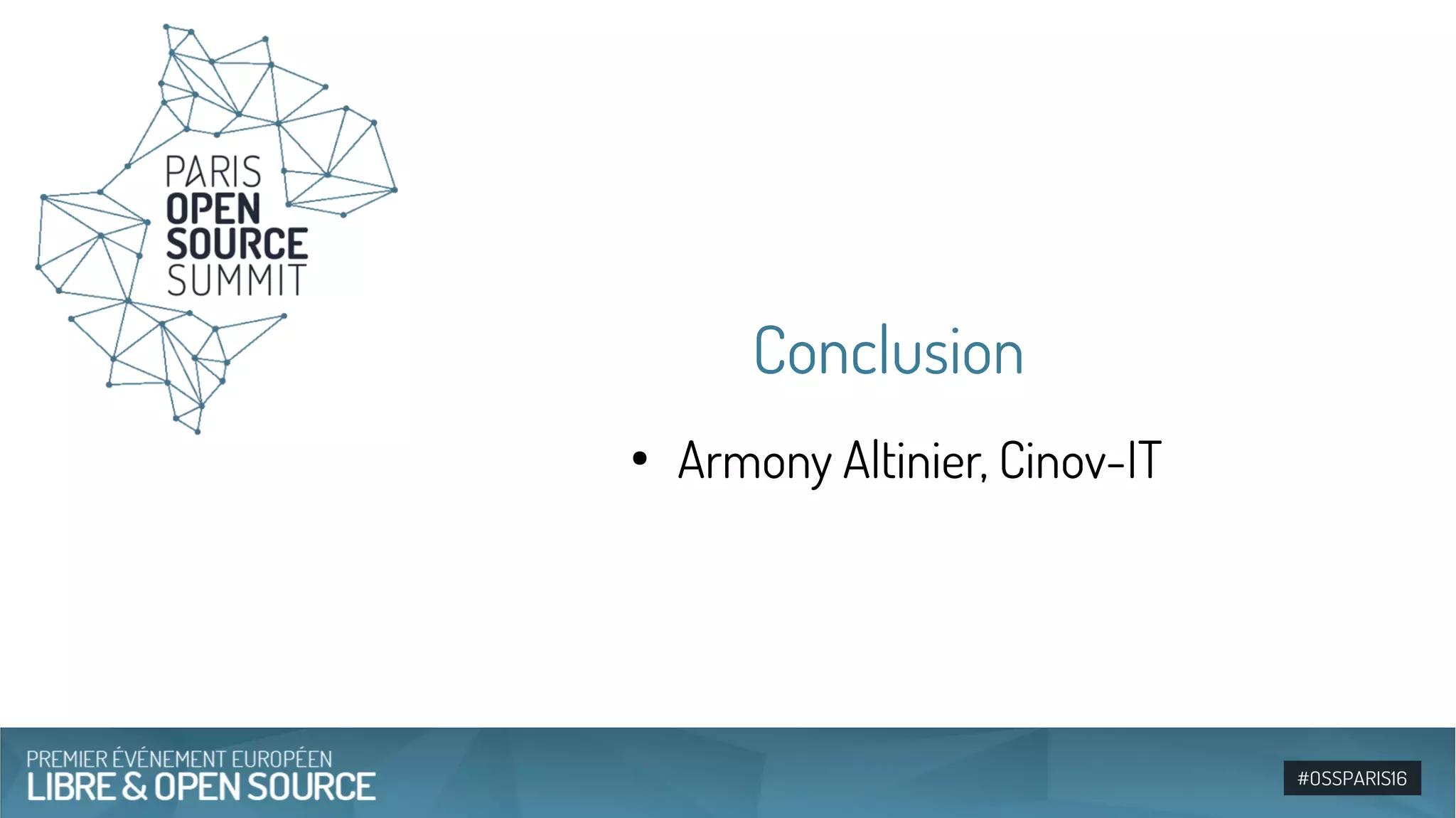 PARIS
OPEN
SOURCE
SUMMIT

Conclusion

• Armony Altinier, Cinov-IT

PREMIER ÉVÉNEMENT EUROPÉEN
LIBRE & OPEN SOURCE

#OSSPARIS16